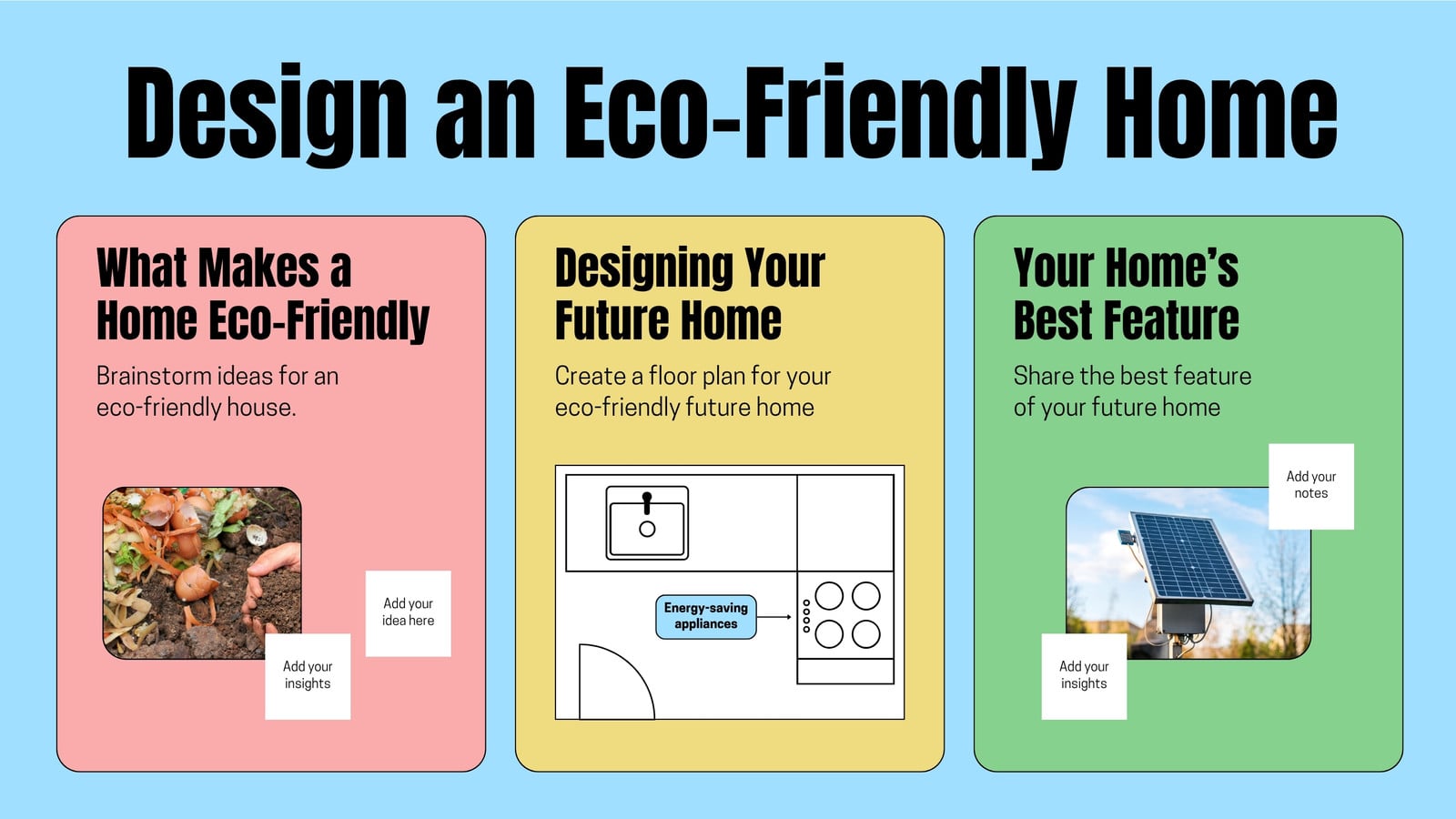 Design an Eco-Friendly Home

What Makes a Home Eco-Friendly

Brainstorm ideas for an eco-friendly house.

Add your idea here

Add your insights

Designing Your Future Home

Create a floor plan for your eco-friendly future home

Energy-saving appliances

Your Home's Best Feature

Share the best feature of your future home

Add your notes

Add your insights